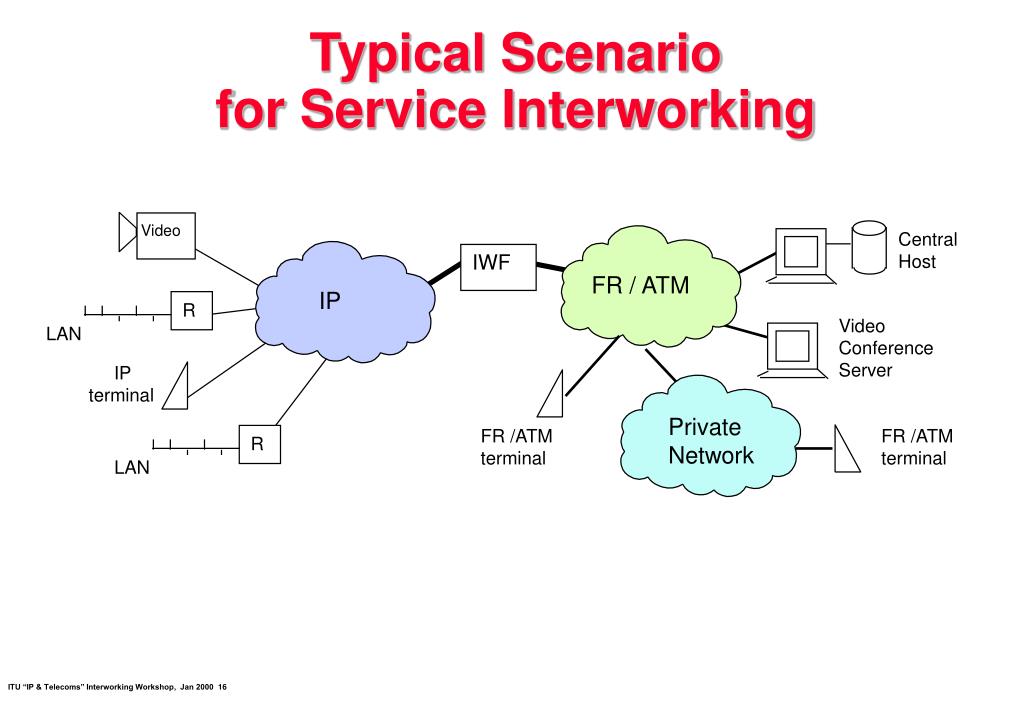 Typical Scenario
for Service Interworking

Video

R

LAN

IP
terminal

R

LAN

IP

IWF

FR / ATM

Central
Host

Video
Conference
Server

FR /ATM
terminal

Private
Network

FR /ATM
terminal

ITU "IP & Telecoms" Interworking Workshop, Jan 2000 16